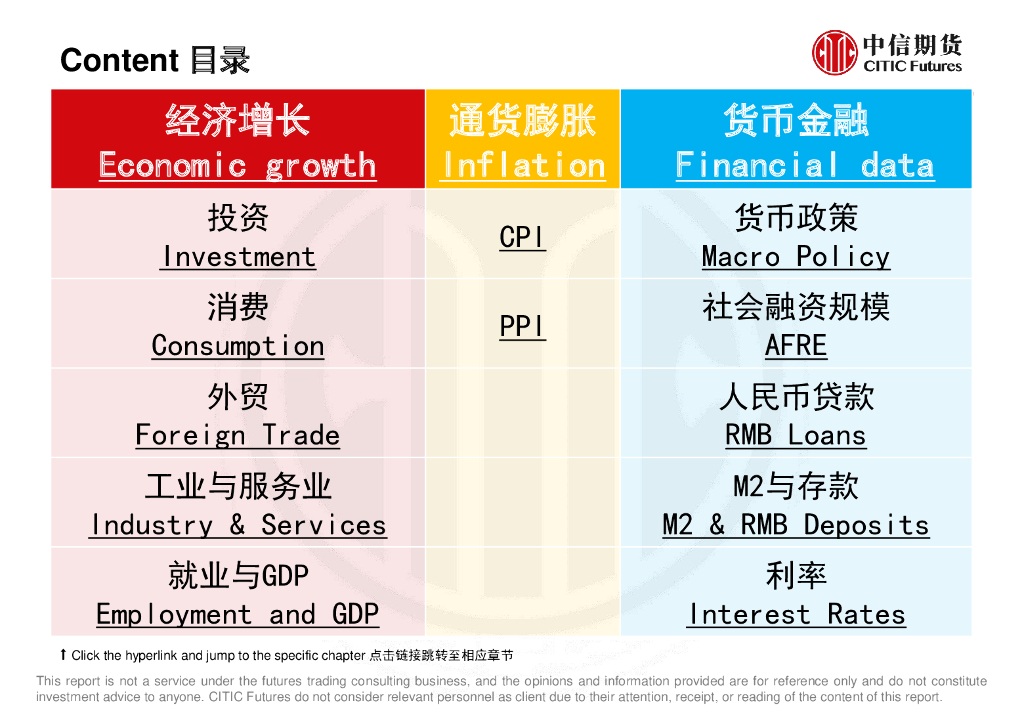 Content 目录

中信期货
CITIC Futures

| 经济增长 Economic growth | 通货膨胀 Inflation | 货币金融 Financial data |
|---|---|---|
| 投资 Investment | CPI | 货币政策 Macro Policy |
| 消费 Consumption | PPI | 社会融资规模 AFRE |
| 外贸 Foreign Trade | | 人民币贷款 RMB Loans |
| 工业与服务业 Industry & Services | | M2与存款 M2 & RMB Deposits |
| 就业与GDP Employment and GDP | | 利率 Interest Rates |

↑ Click the hyperlink and jump to the specific chapter 点击链接跳转至相应章节

This report is not a service under the futures trading consulting business, and the opinions and information provided are for reference only and do not constitute investment advice to anyone. CITIC Futures do not consider relevant personnel as client due to their attention, receipt, or reading of the content of this report.